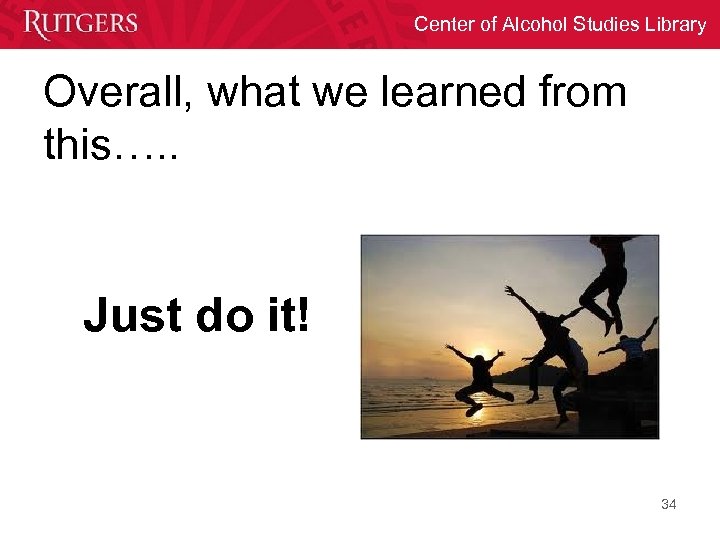 RUTGERS

Center of Alcohol Studies Library

Overall, what we learned from this…..

Just do it!

34